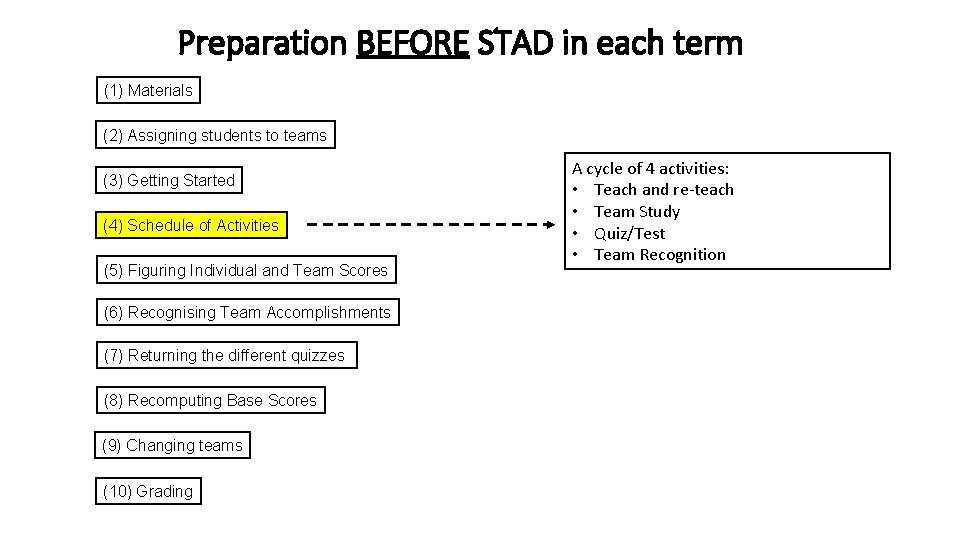 Preparation BEFORE STAD in each term

(1) Materials

(2) Assigning students to teams

(3) Getting Started

(4) Schedule of Activities

(5) Figuring Individual and Team Scores

(6) Recognising Team Accomplishments

(7) Returning the different quizzes

(8) Recomputing Base Scores

(9) Changing teams

(10) Grading

A cycle of 4 activities:
• Teach and re-teach
• Team Study
• Quiz/Test
• Team Recognition